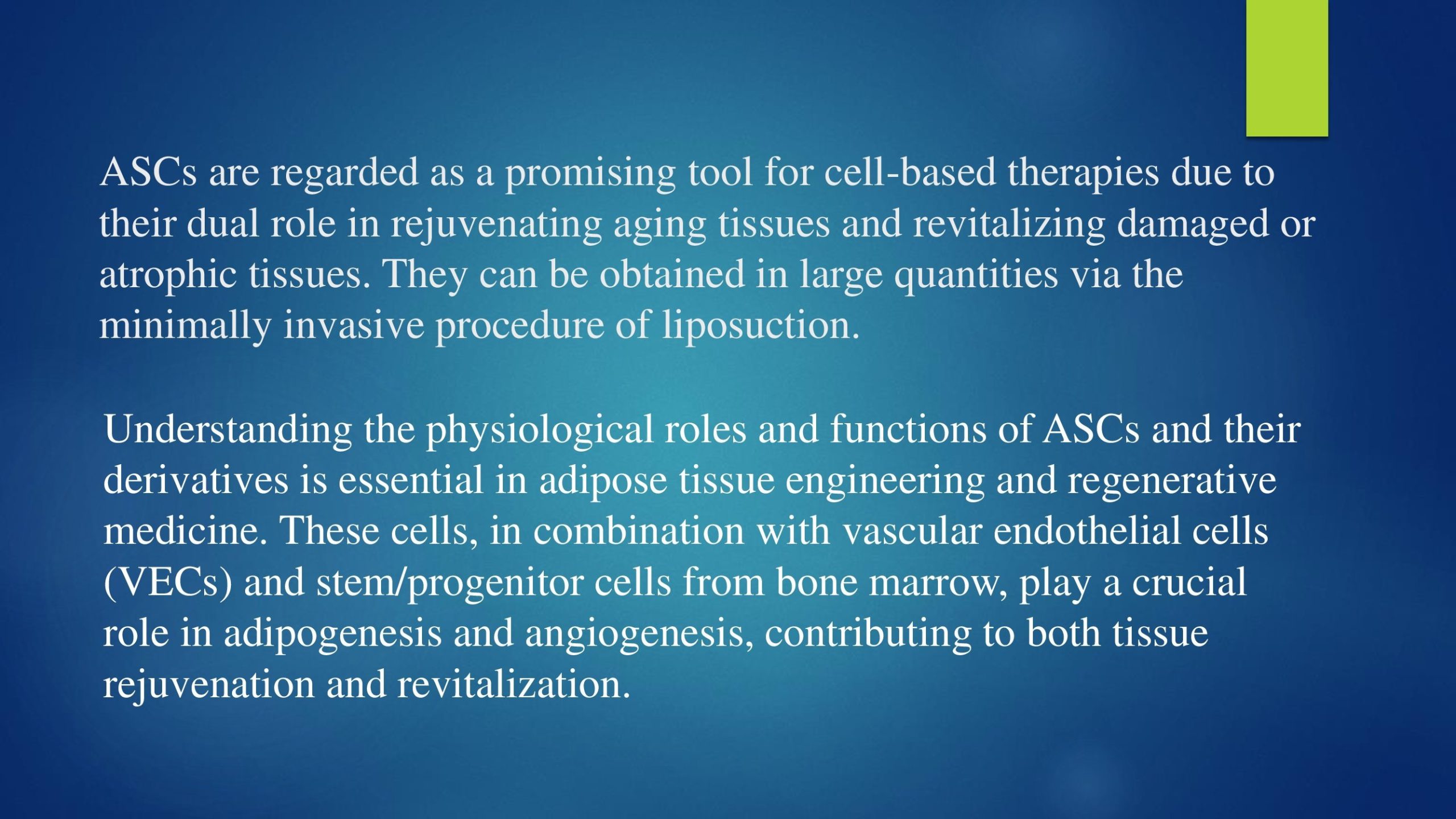 ASCs are regarded as a promising tool for cell-based therapies due to their dual role in rejuvenating aging tissues and revitalizing damaged or atrophic tissues. They can be obtained in large quantities via the minimally invasive procedure of liposuction.

Understanding the physiological roles and functions of ASCs and their derivatives is essential in adipose tissue engineering and regenerative medicine. These cells, in combination with vascular endothelial cells (VECs) and stem/progenitor cells from bone marrow, play a crucial role in adipogenesis and angiogenesis, contributing to both tissue rejuvenation and revitalization.